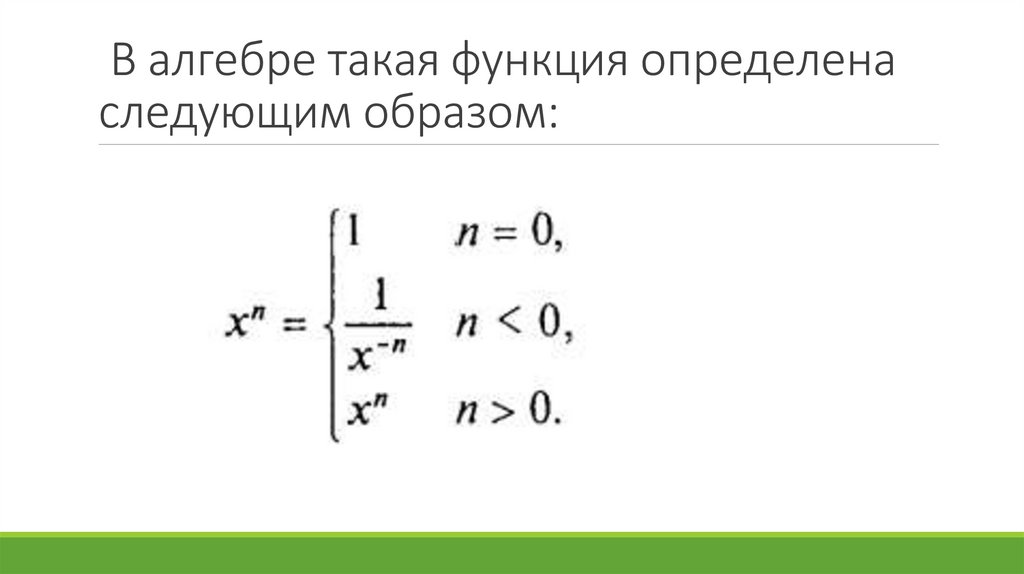 В алгебре такая функция определена следующим образом:

$x^n = \begin{cases} 1 & n = 0, \\ \frac{1}{x^{-n}} & n < 0, \\ x^n & n > 0. \end{cases}$